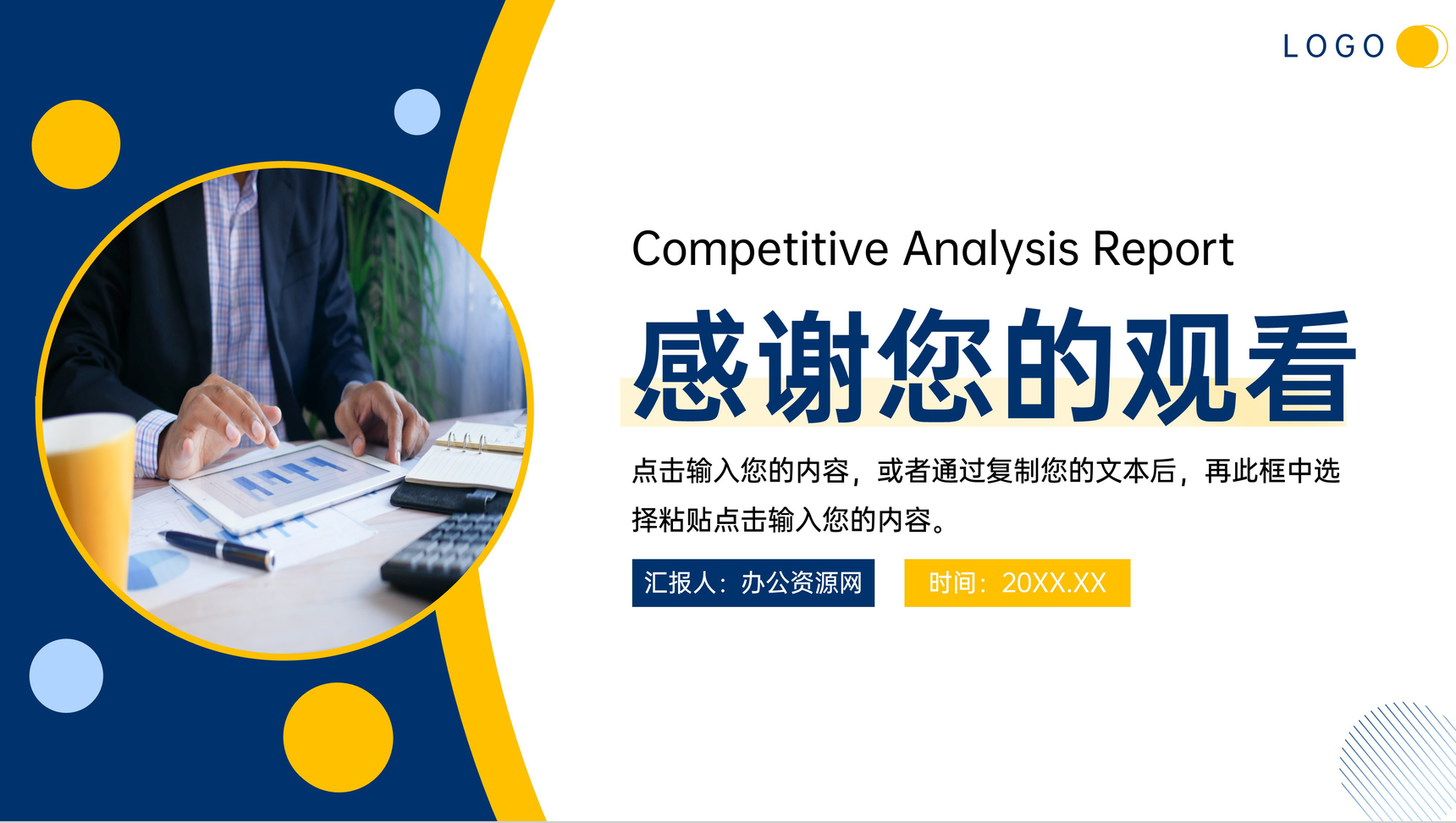 LOGO

Competitive Analysis Report

感谢您的观看

点击输入您的内容，或者通过复制您的文本后，再此框中选择粘贴点击输入您的内容。

汇报人：办公资源网

时间：20XX.XX